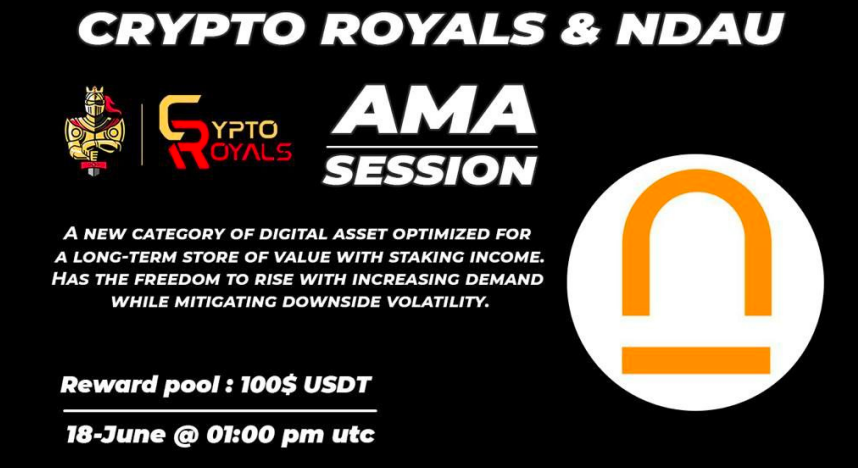 CRYPTO ROYALS & NDAU

CRYPTO ROYALS

AMA SESSION

A NEW CATEGORY OF DIGITAL ASSET OPTIMIZED FOR A LONG-TERM STORE OF VALUE WITH STAKING INCOME. HAS THE FREEDOM TO RISE WITH INCREASING DEMAND WHILE MITIGATING DOWNSIDE VOLATILITY.

Reward pool : 100$ USDT

18-June @ 01:00 pm utc